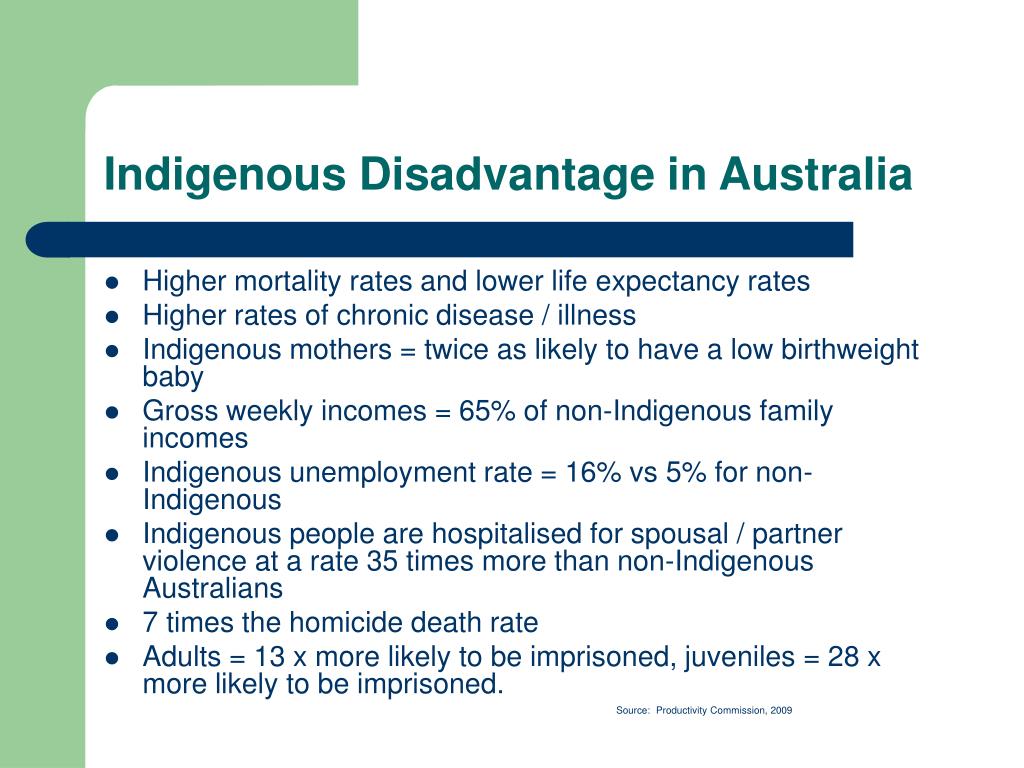 Indigenous Disadvantage in Australia

- Higher mortality rates and lower life expectancy rates
- Higher rates of chronic disease / illness
- Indigenous mothers = twice as likely to have a low birthweight baby
- Gross weekly incomes = 65% of non-Indigenous family incomes
- Indigenous unemployment rate = 16% vs 5% for non-Indigenous
- Indigenous people are hospitalised for spousal / partner violence at a rate 35 times more than non-Indigenous Australians
- 7 times the homicide death rate
- Adults = 13 x more likely to be imprisoned, juveniles = 28 x more likely to be imprisoned.

Source: Productivity Commission, 2009